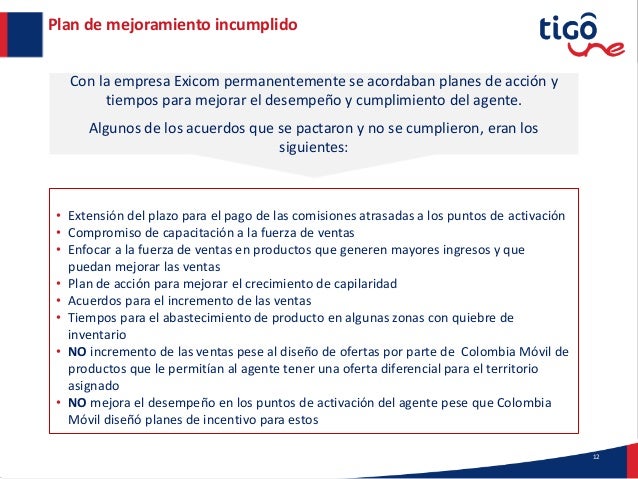 Plan de mejoramiento incumplido

tigo une

Con la empresa Exicom permanentemente se acordaban planes de acción y tiempos para mejorar el desempeño y cumplimiento del agente.

Algunos de los acuerdos que se pactaron y no se cumplieron, eran los siguientes:

• Extensión del plazo para el pago de las comisiones atrasadas a los puntos de activación
• Compromiso de capacitación a la fuerza de ventas
• Enfocar a la fuerza de ventas en productos que generen mayores ingresos y que puedan mejorar las ventas
• Plan de acción para mejorar el crecimiento de capilaridad
• Acuerdos para el incremento de las ventas
• Tiempos para el abastecimiento de producto en algunas zonas con quiebre de inventario
• NO incremento de las ventas pese al diseño de ofertas por parte de Colombia Móvil de productos que le permitían al agente tener una oferta diferencial para el territorio asignado
• NO mejora el desempeño en los puntos de activación del agente pese que Colombia Móvil diseñó planes de incentivo para estos

12